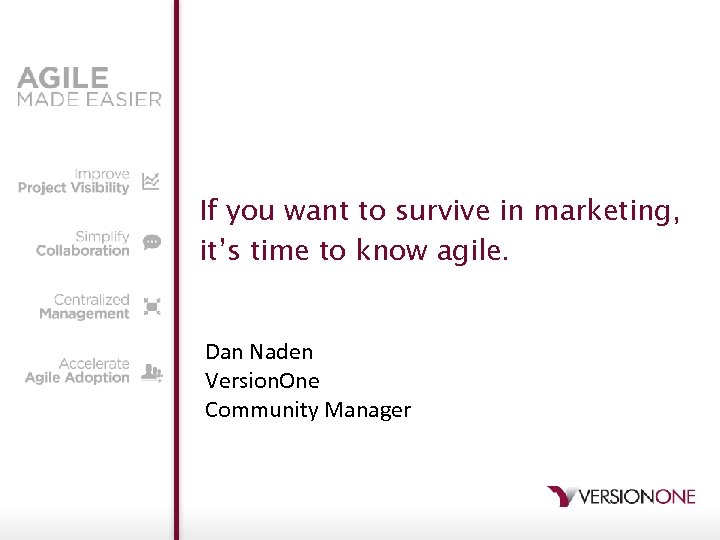 AGILE
MADE EASIER

Improve
Project Visibility

Simplify
Collaboration

Centralized
Management

Accelerate
Agile Adoption

If you want to survive in marketing, it's time to know agile.

Dan Naden
VersionOne
Community Manager

VERSIONONE